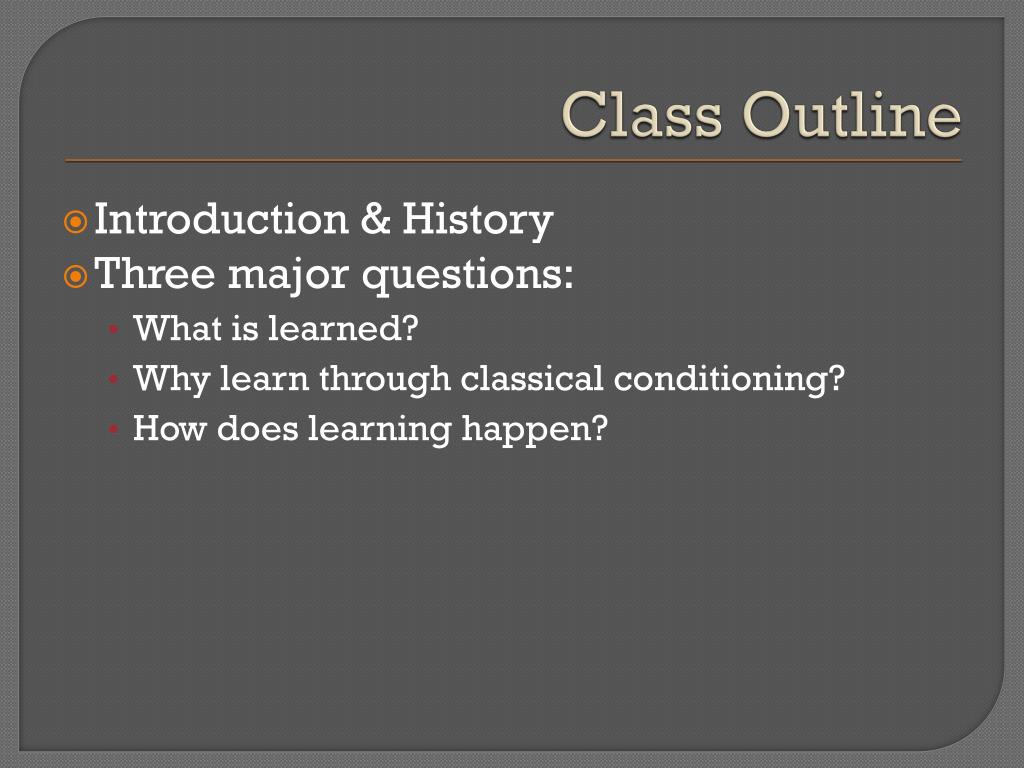 Class Outline

Introduction & History
Three major questions:
What is learned?
Why learn through classical conditioning?
How does learning happen?